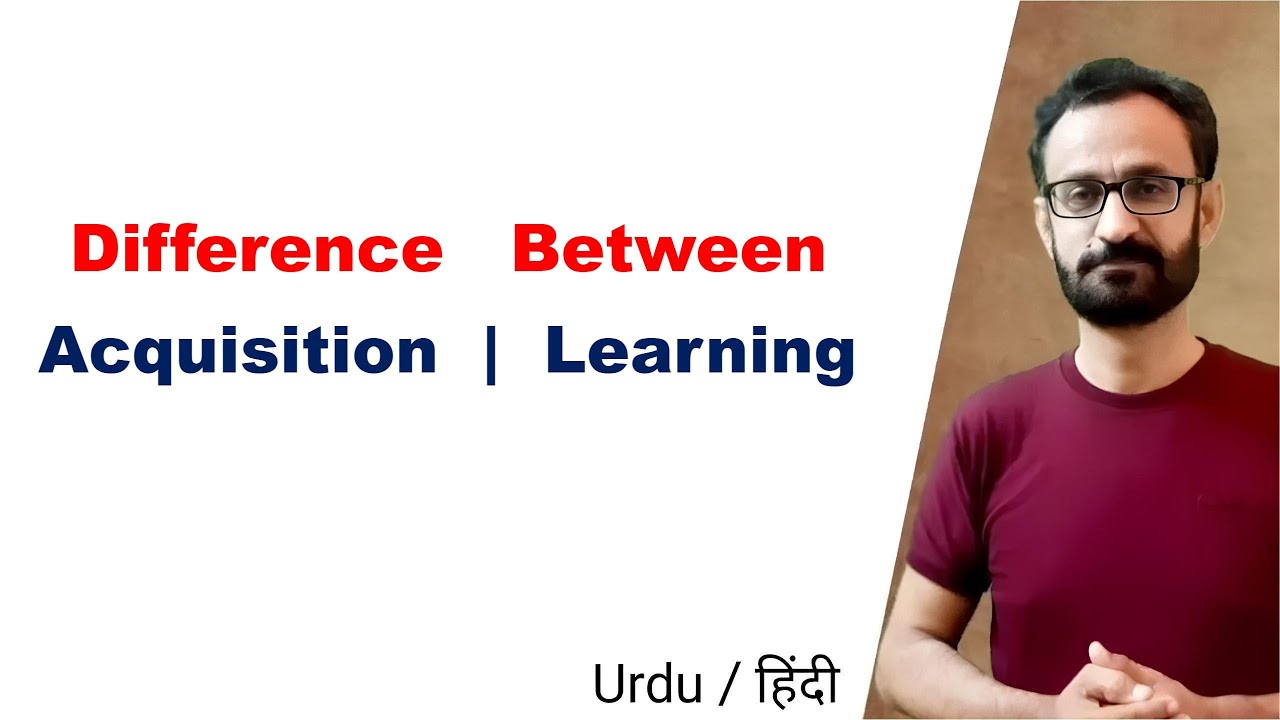 Difference Between
Acquisition | Learning

Urdu / हिंदी